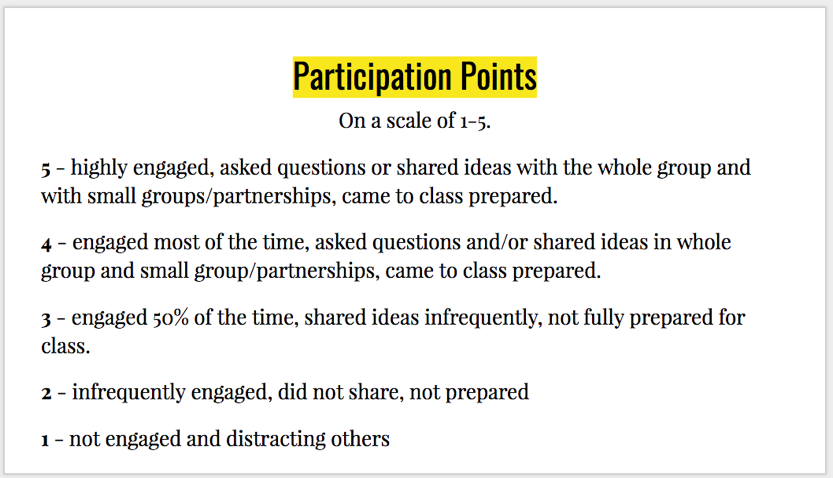 Participation Points

On a scale of 1-5.

5 - highly engaged, asked questions or shared ideas with the whole group and with small groups/partnerships, came to class prepared.

4 - engaged most of the time, asked questions and/or shared ideas in whole group and small group/partnerships, came to class prepared.

3 - engaged 50% of the time, shared ideas infrequently, not fully prepared for class.

2 - infrequently engaged, did not share, not prepared

1 - not engaged and distracting others